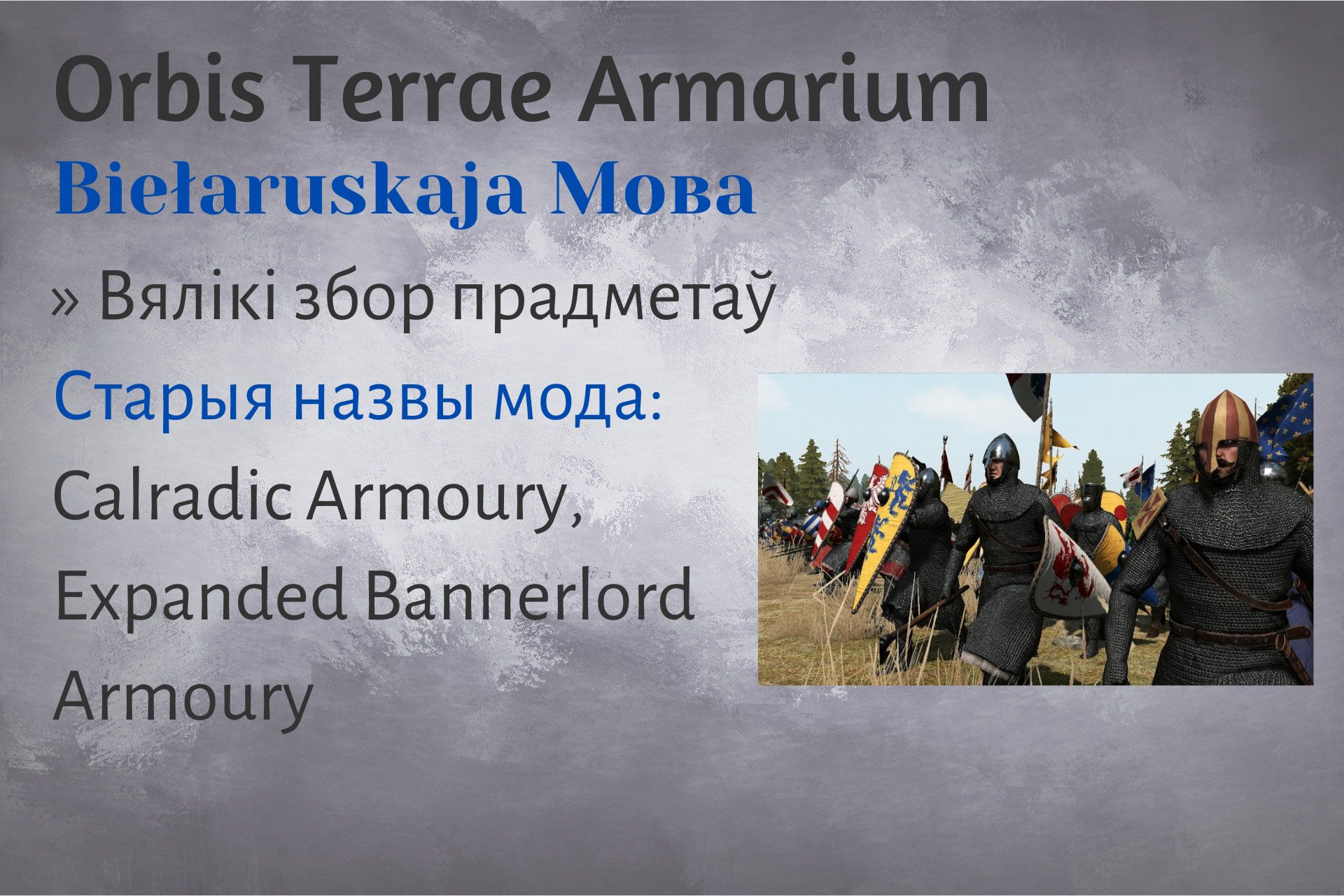 Orbis Terrae Armarium

Biełaruskaja Мова

» Вялікі збор прадметаў

Старыя назвы мода:

Calradic Armoury, Expanded Bannerlord Armoury